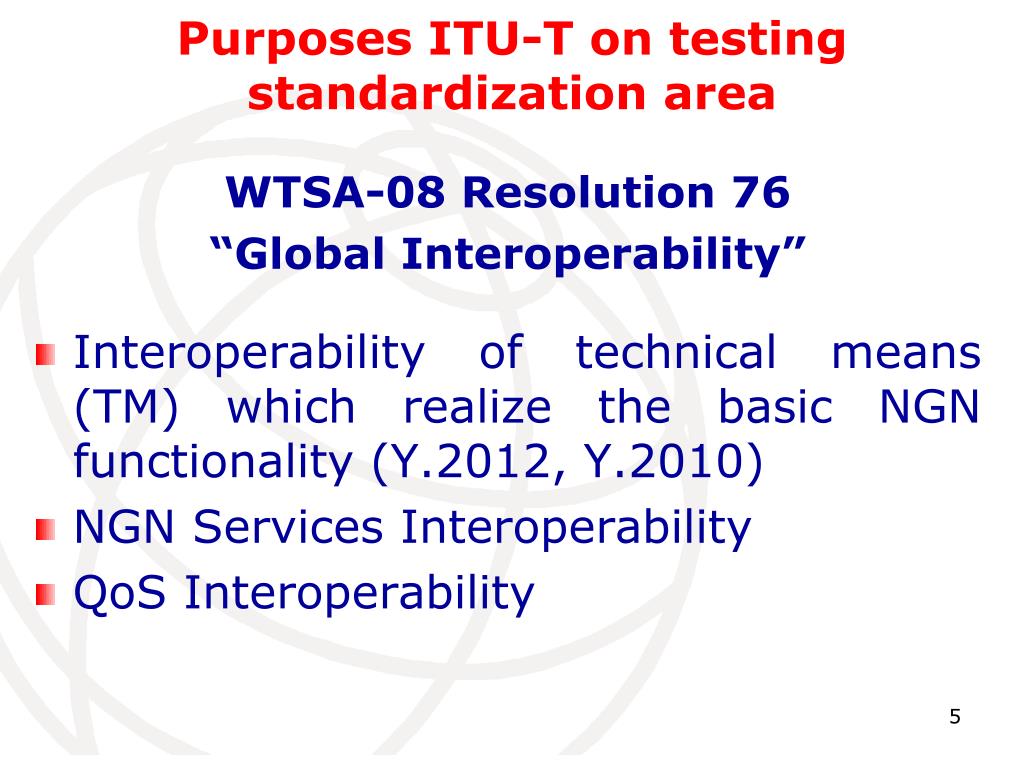 Purposes ITU-T on testing standardization area

WTSA-08 Resolution 76
“Global Interoperability”

Interoperability of technical means (TM) which realize the basic NGN functionality (Y.2012, Y.2010)
NGN Services Interoperability
QoS Interoperability

5